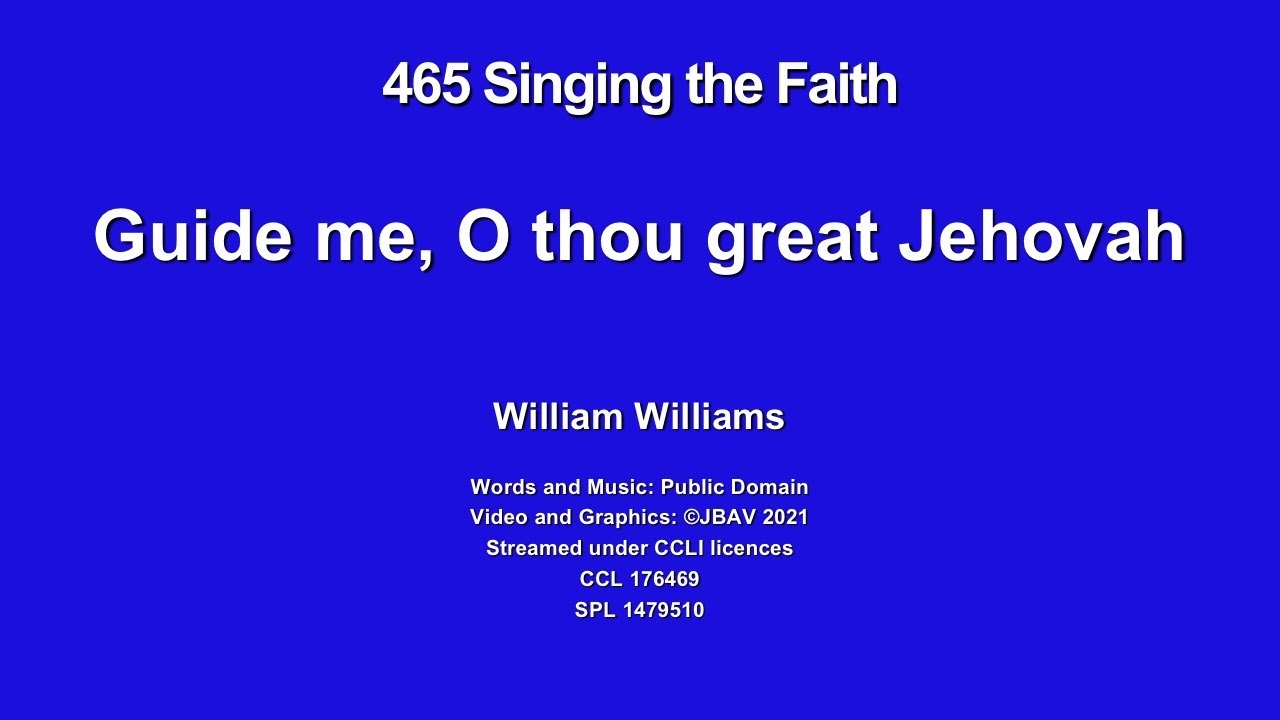 465 Singing the Faith

Guide me, O thou great Jehovah

William Williams

Words and Music: Public Domain
Video and Graphics: ©JBAV 2021
Streamed under CCLI licences
CCL 176469
SPL 1479510